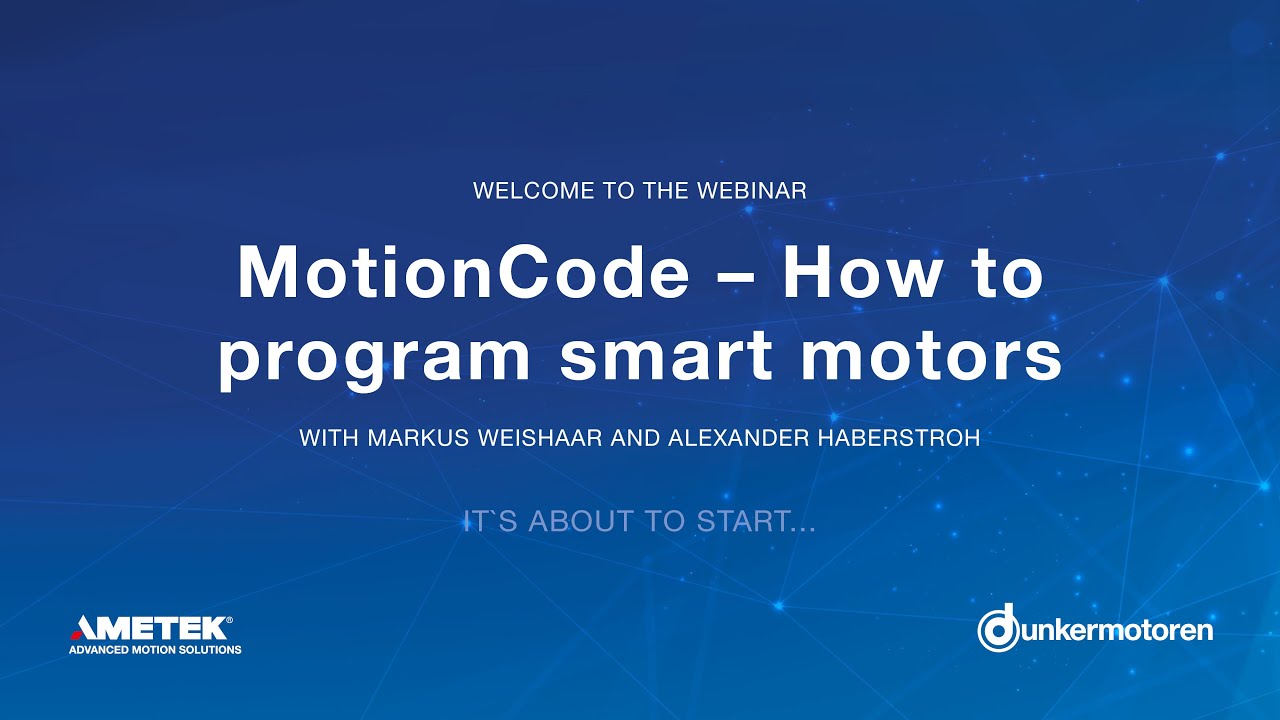 WELCOME TO THE WEBINAR

MotionCode – How to program smart motors

WITH MARKUS WEISHAAR AND ALEXANDER HABERSTROH

IT`S ABOUT TO START...

AMETEK®
ADVANCED MOTION SOLUTIONS

dunkermotoren